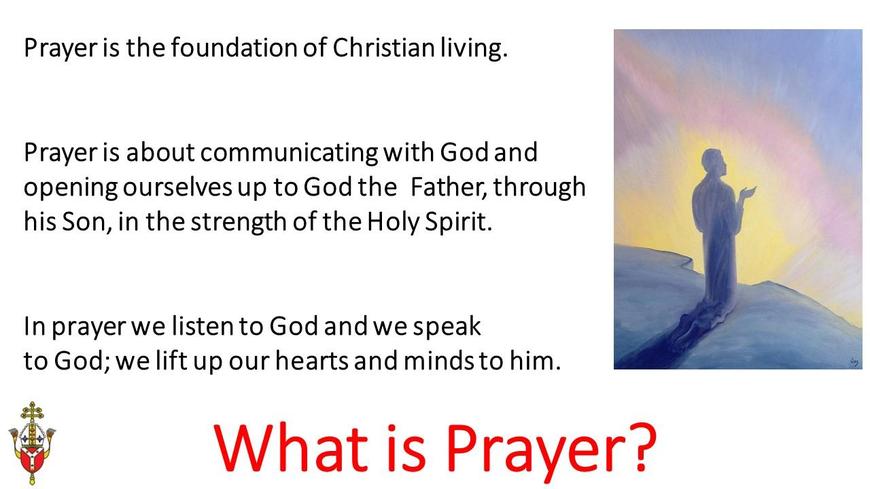 Prayer is the foundation of Christian living.

Prayer is about communicating with God and opening ourselves up to God the Father, through his Son, in the strength of the Holy Spirit.

In prayer we listen to God and we speak to God; we lift up our hearts and minds to him.

What is Prayer?